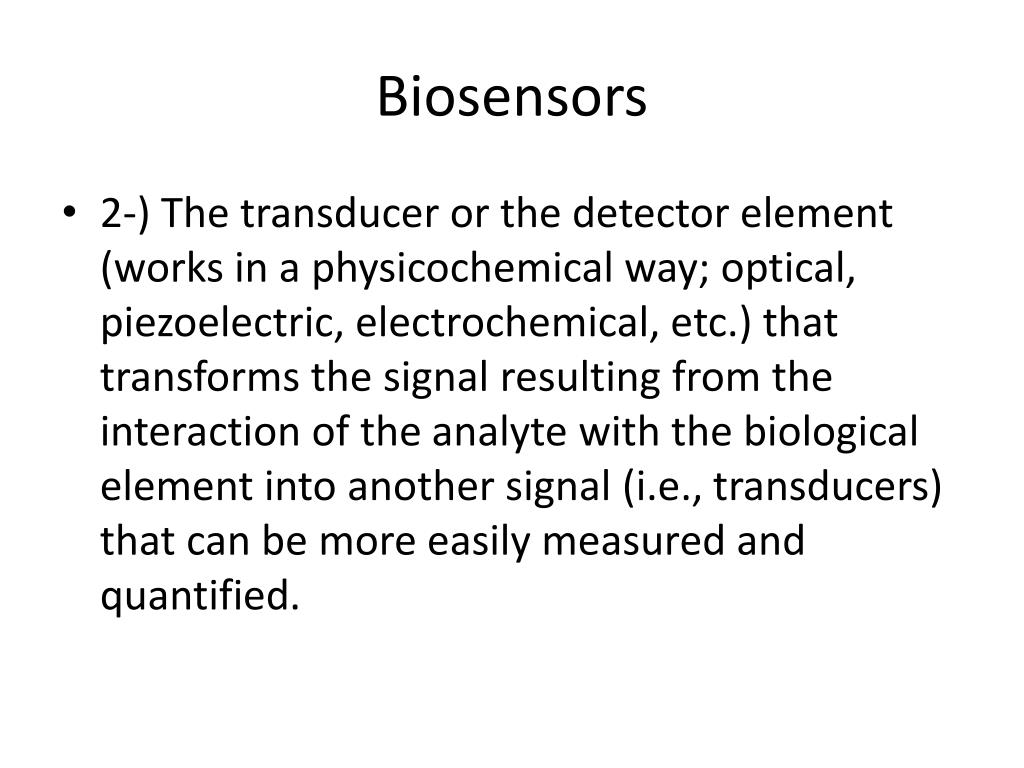 Biosensors

• 2-) The transducer or the detector element (works in a physicochemical way; optical, piezoelectric, electrochemical, etc.) that transforms the signal resulting from the interaction of the analyte with the biological element into another signal (i.e., transducers) that can be more easily measured and quantified.